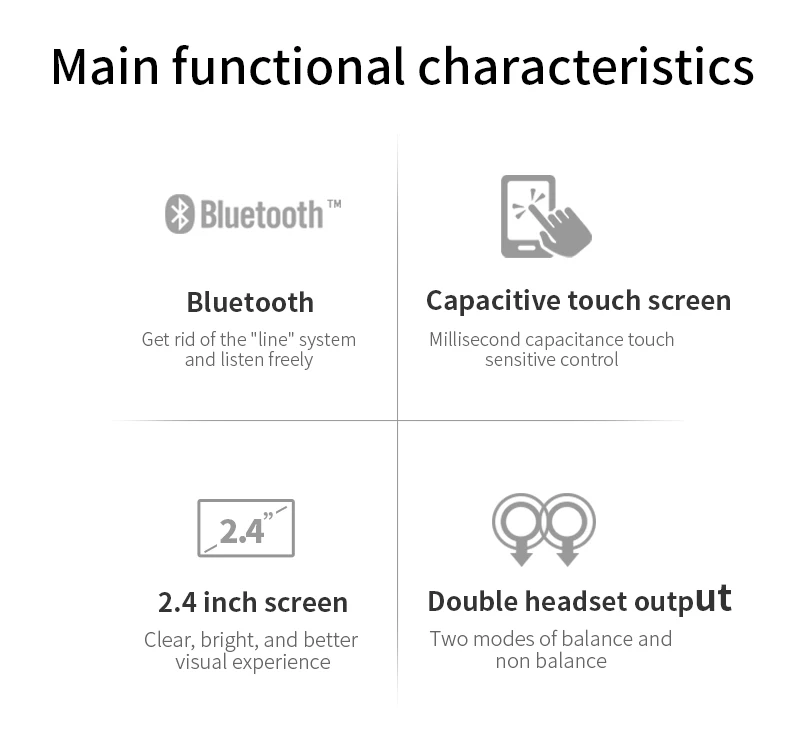 Main functional characteristics

Bluetooth™

Bluetooth

Get rid of the "line" system and listen freely

Capacitive touch screen

Millisecond capacitance touch sensitive control

2.4"

2.4 inch screen

Clear, bright, and better visual experience

Double headset output

Two modes of balance and non balance